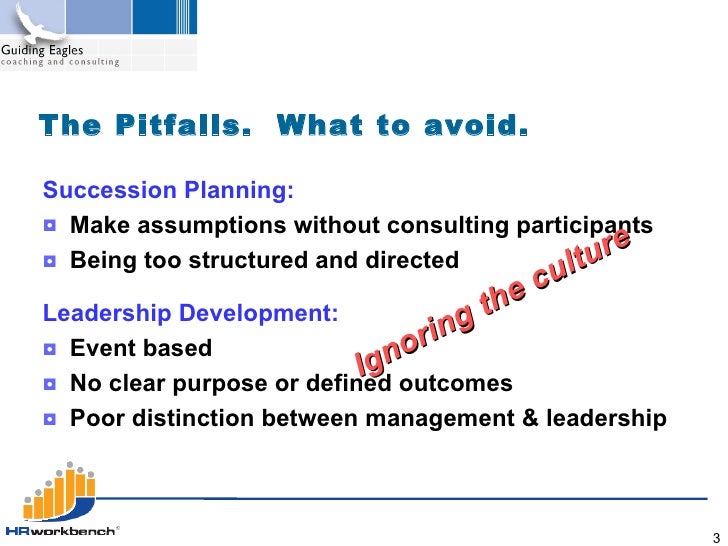 Guiding Eagles
coaching and consulting

The Pitfalls. What to avoid.

Succession Planning:
Make assumptions without consulting participants
Being too structured and directed

Leadership Development:
Event based
No clear purpose or defined outcomes
Poor distinction between management & leadership

Ignoring the culture

HRworkbench®

3